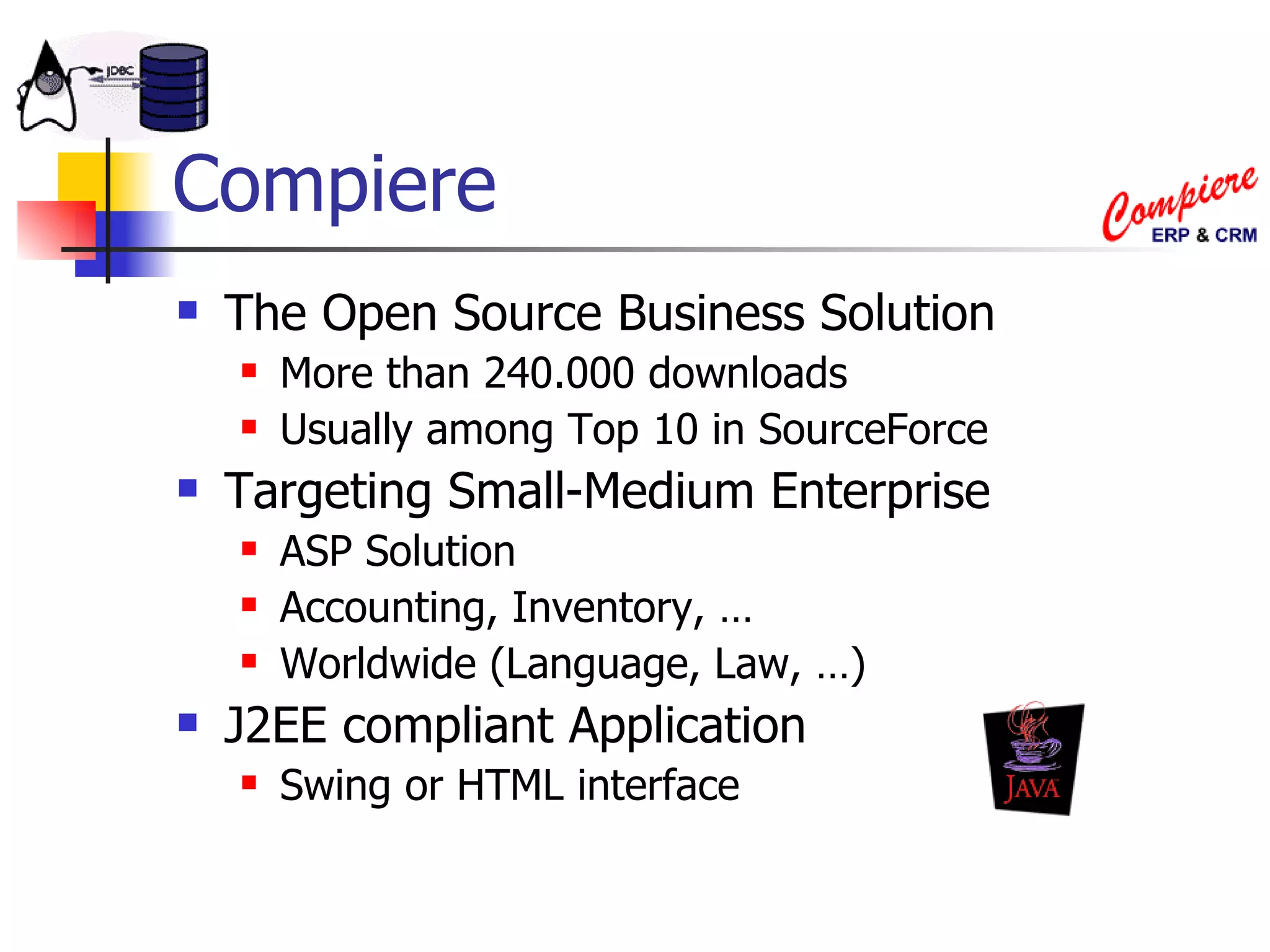 JDBC

Compiere

Compiere
ERP & CRM

- The Open Source Business Solution
  - More than 240.000 downloads
  - Usually among Top 10 in SourceForce
- Targeting Small-Medium Enterprise
  - ASP Solution
  - Accounting, Inventory, …
  - Worldwide (Language, Law, …)
- J2EE compliant Application
  - Swing or HTML interface

JAVA